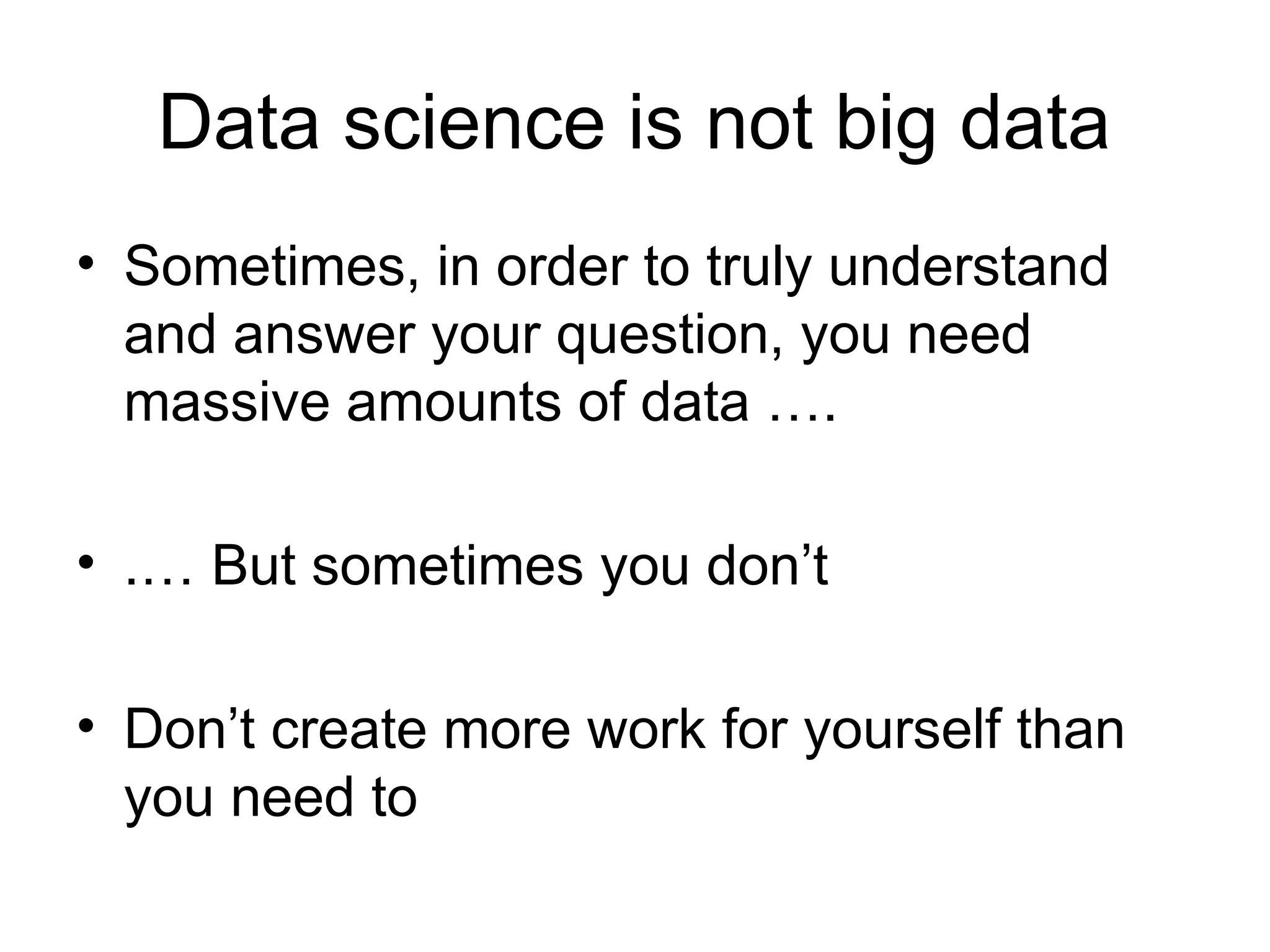 Data science is not big data

• Sometimes, in order to truly understand and answer your question, you need massive amounts of data ….

• …. But sometimes you don’t

• Don’t create more work for yourself than you need to